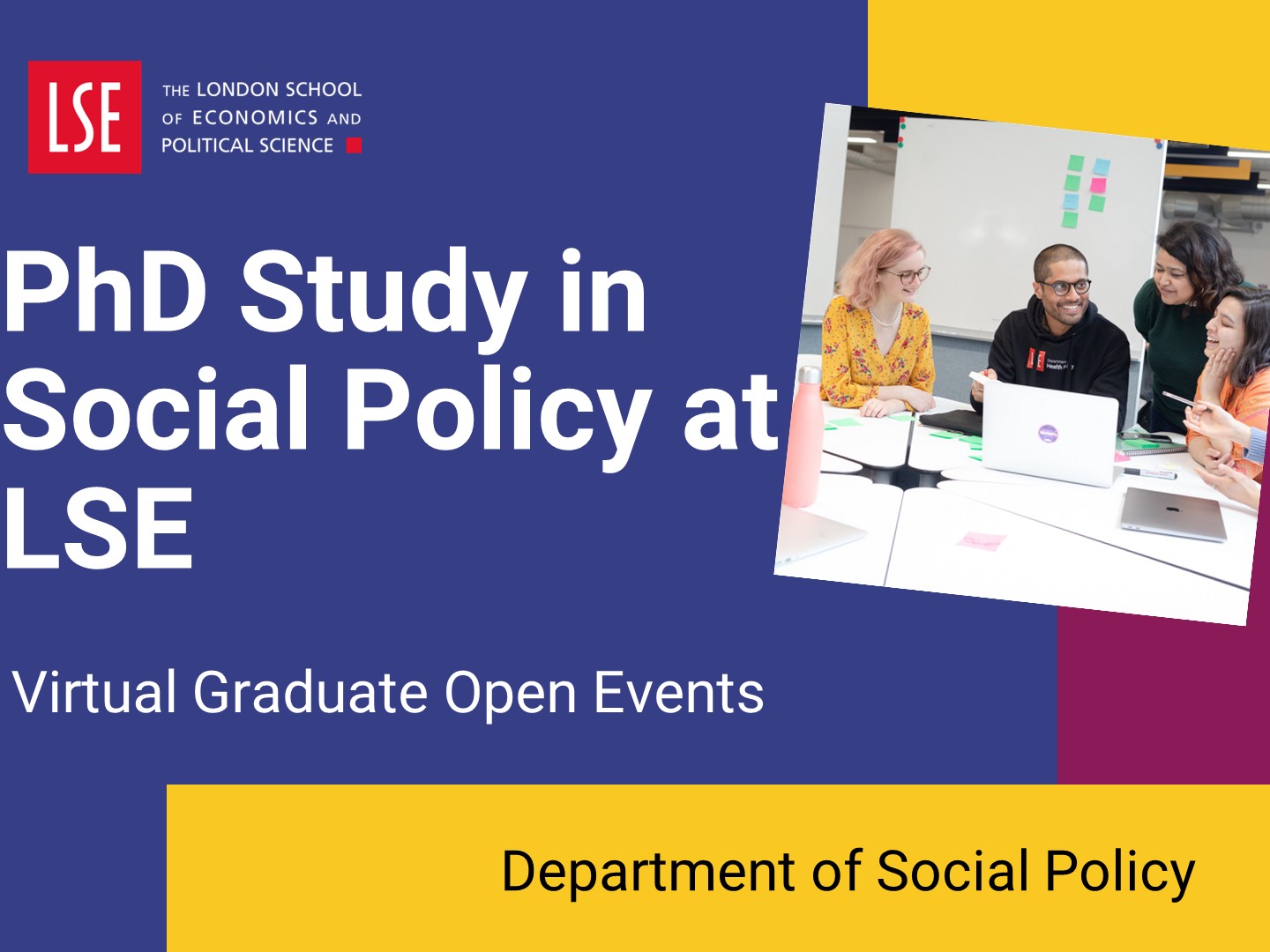 LSE
THE LONDON SCHOOL OF ECONOMICS AND POLITICAL SCIENCE

PhD Study in Social Policy at LSE

Virtual Graduate Open Events

Department of Social Policy